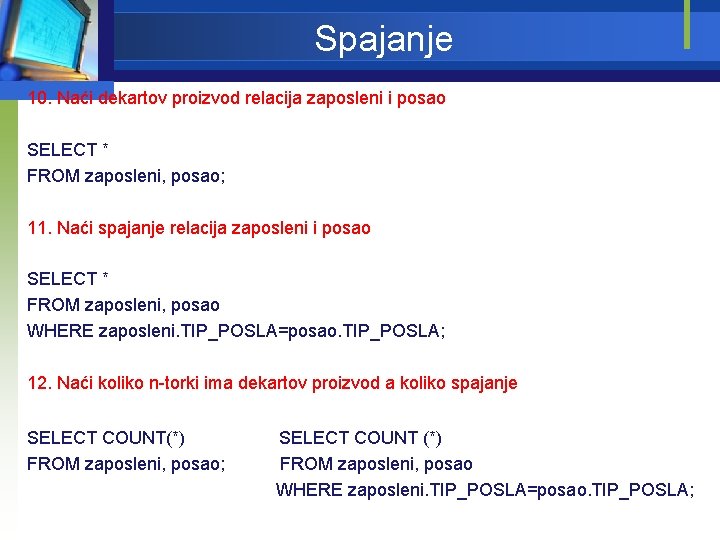 Spajanje

10. Naći dekartov proizvod relacija zaposleni i posao

SELECT *
FROM zaposleni, posao;

11. Naći spajanje relacija zaposleni i posao

SELECT *
FROM zaposleni, posao
WHERE zaposleni.TIP_POSLA=posao.TIP_POSLA;

12. Naći koliko n-torki ima dekartov proizvod a koliko spajanje

SELECT COUNT(*)
FROM zaposleni, posao;

SELECT COUNT (*)
FROM zaposleni, posao
WHERE zaposleni.TIP_POSLA=posao.TIP_POSLA;